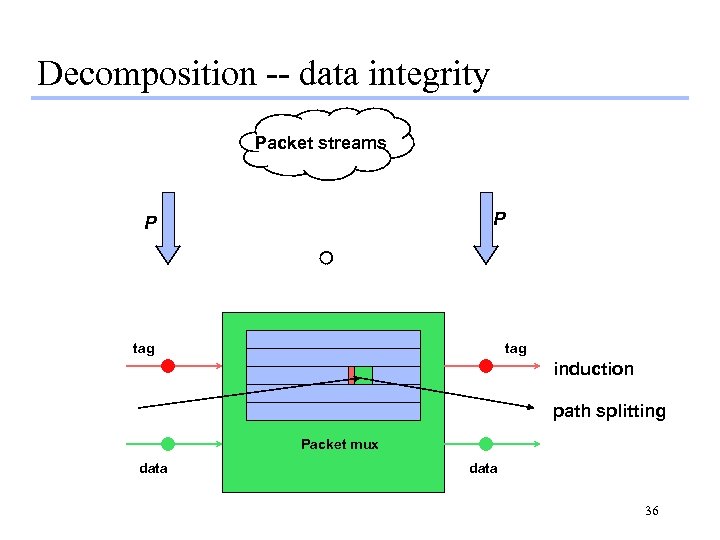 Decomposition -- data integrity

Packet streams

P

P

tag

tag

induction

path splitting

Packet mux

data

data

36